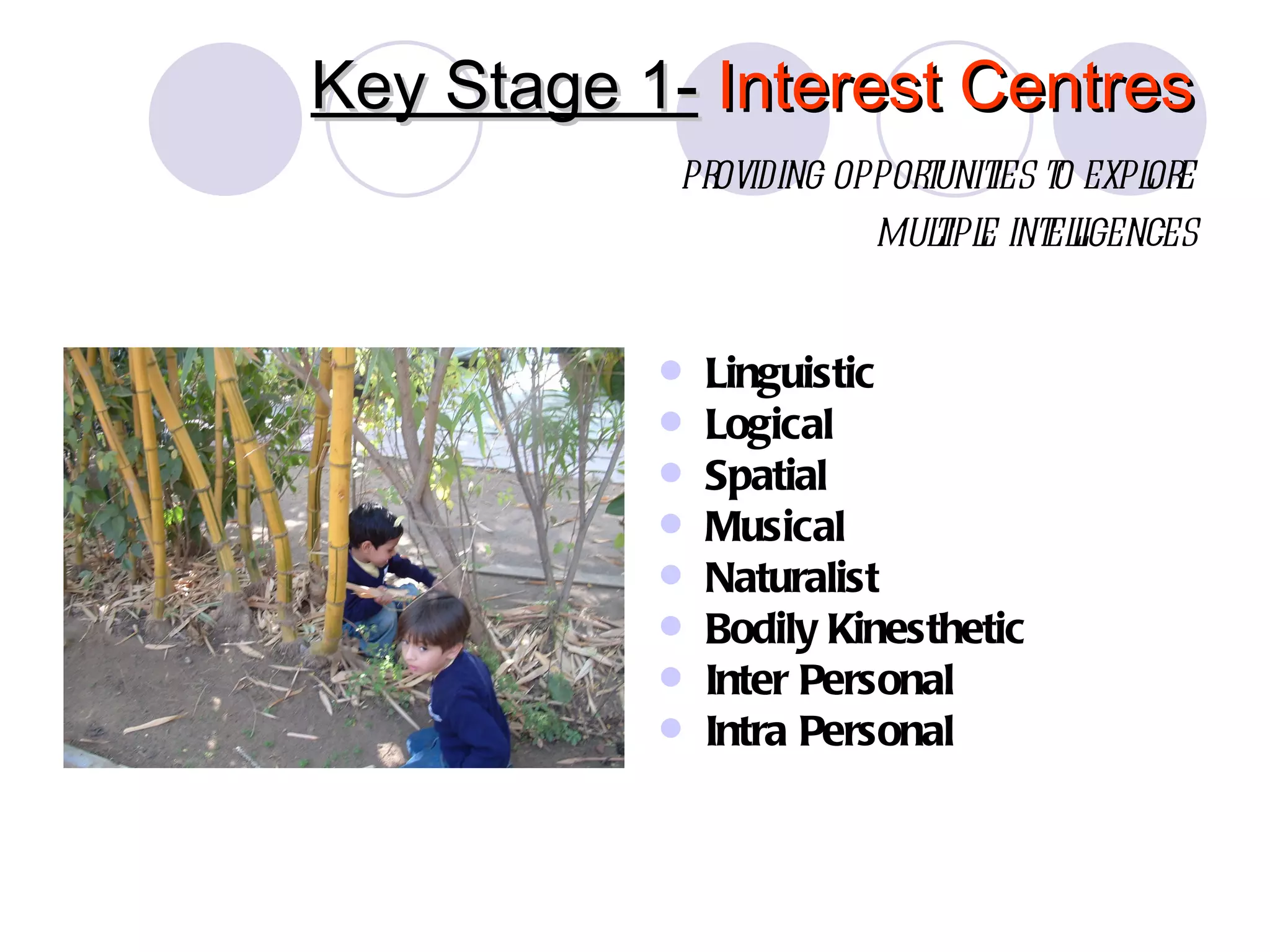 Key Stage 1- Interest Centres

PROVIDING OPPORTUNITIES TO EXPLORE MULTIPLE INTELLIGENCES

- Linguistic
- Logical
- Spatial
- Musical
- Naturalist
- Bodily Kinesthetic
- Inter Personal
- Intra Personal